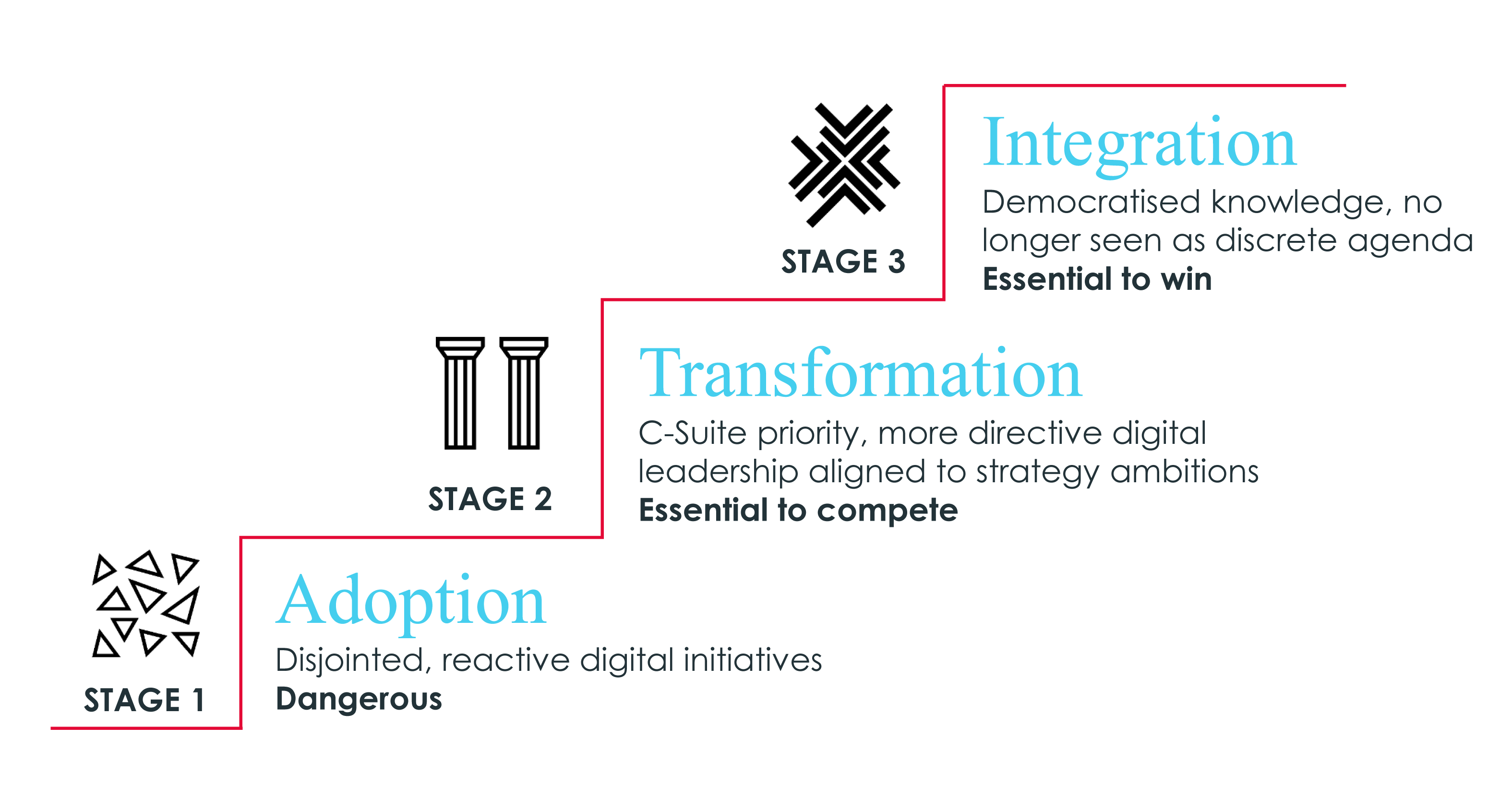 STAGE 3

Integration

Democratised knowledge, no longer seen as discrete agenda
**Essential to win**

STAGE 2

Transformation

C-Suite priority, more directive digital leadership aligned to strategy ambitions
**Essential to compete**

STAGE 1

Adoption

Disjointed, reactive digital initiatives
**Dangerous**